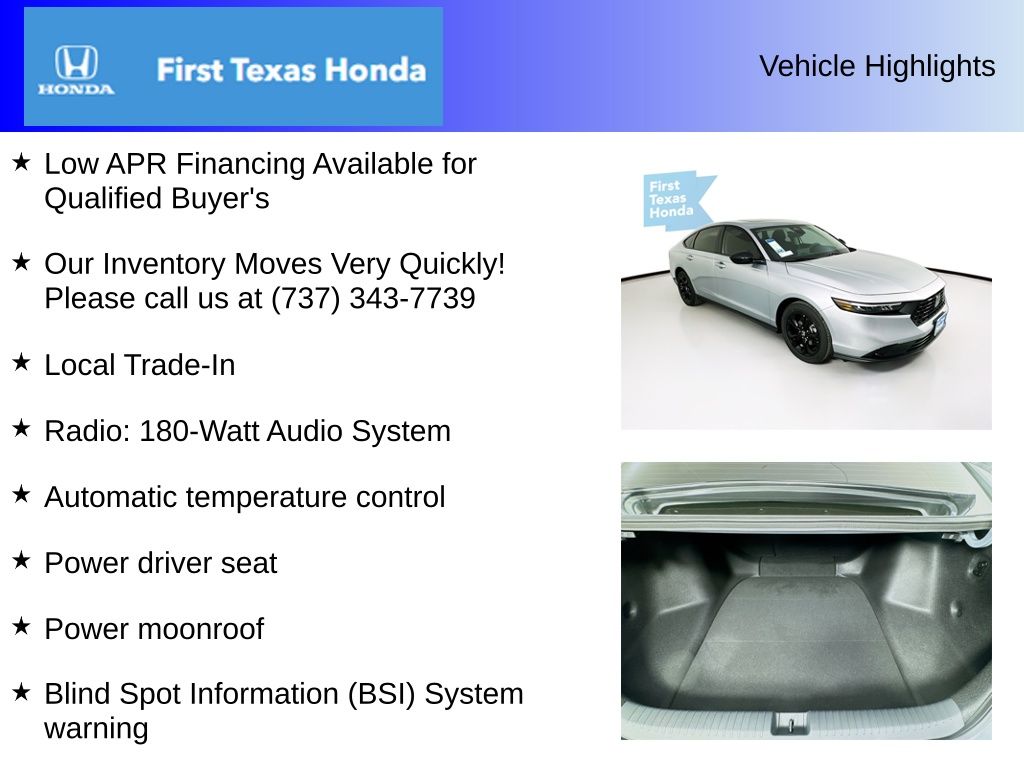 HONDA

First Texas Honda

Vehicle Highlights

★ Low APR Financing Available for Qualified Buyer's

★ Our Inventory Moves Very Quickly! Please call us at (737) 343-7739

★ Local Trade-In

★ Radio: 180-Watt Audio System

★ Automatic temperature control

★ Power driver seat

★ Power moonroof

★ Blind Spot Information (BSI) System warning

First Texas Honda